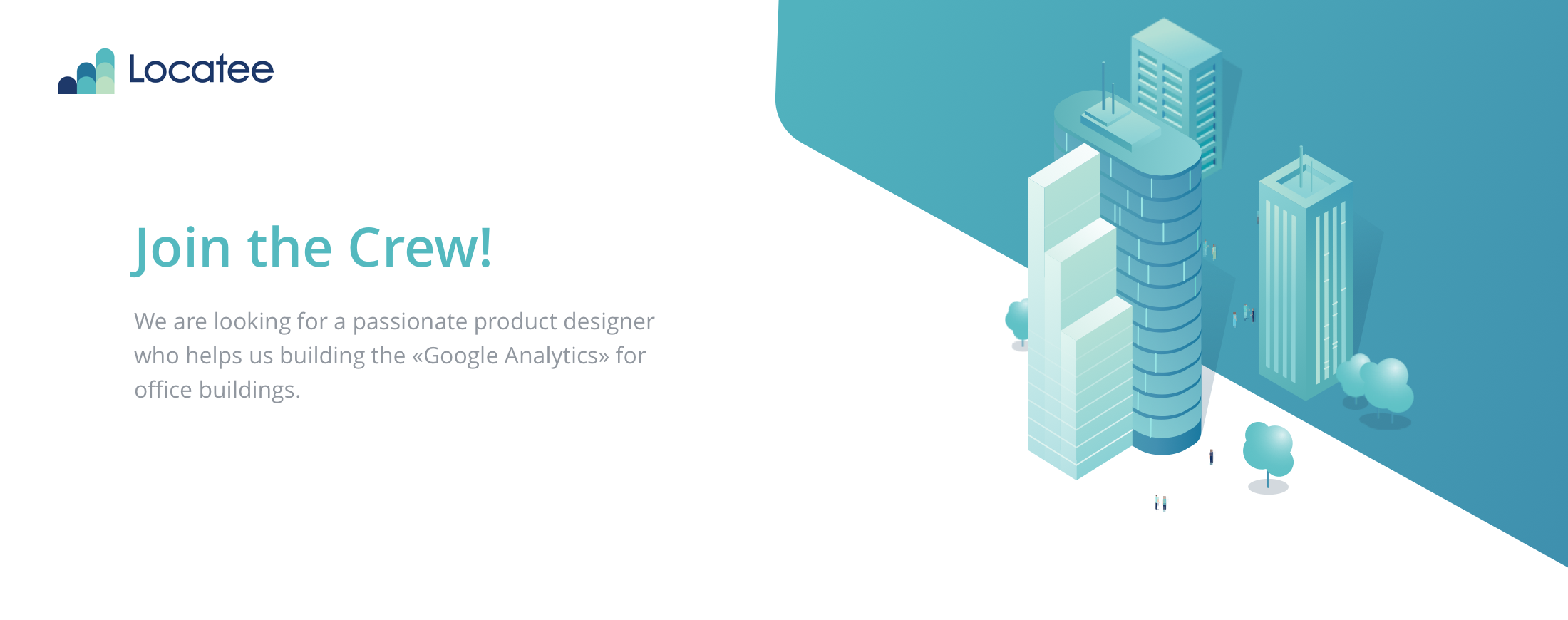 Locatee

Join the Crew!

We are looking for a passionate product designer who helps us building the «Google Analytics» for office buildings.